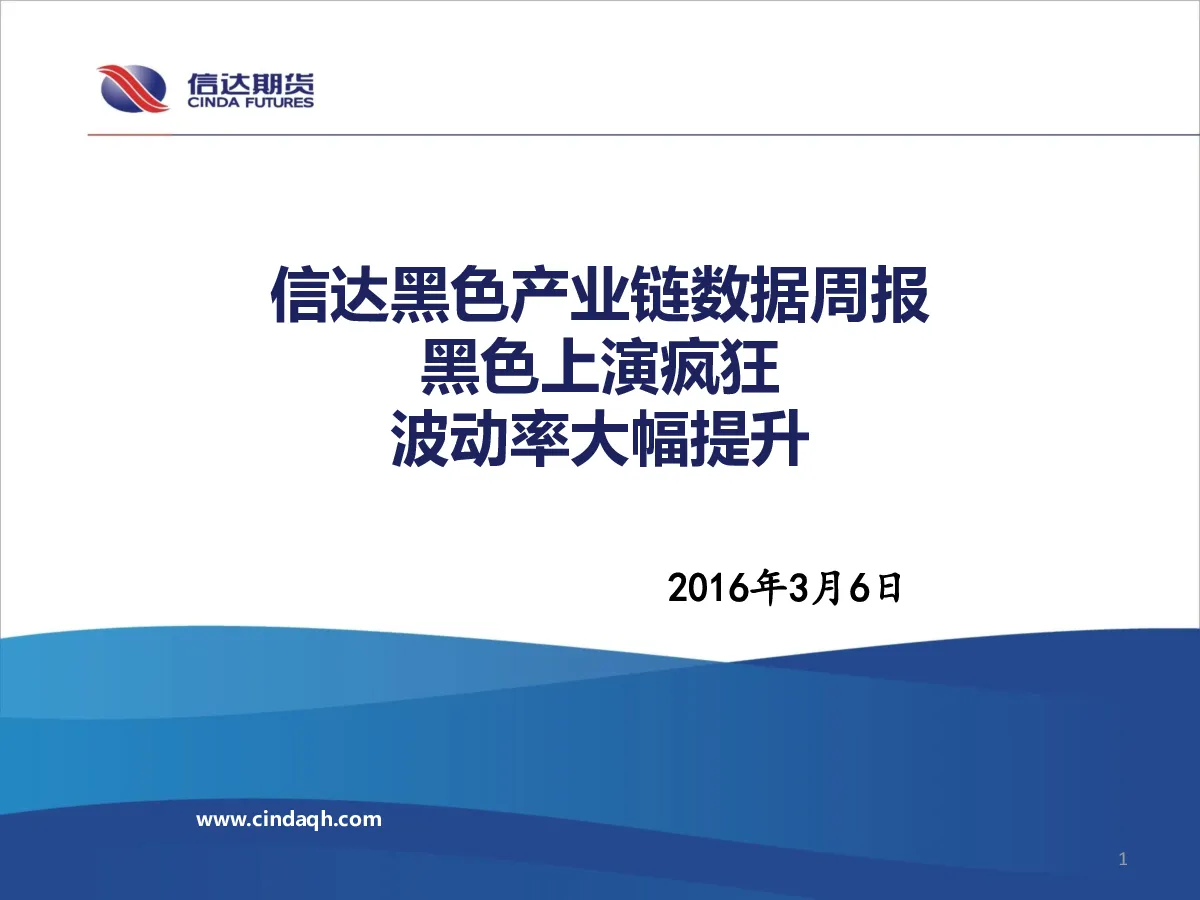 信达期货
CINDA FUTURES

信达黑色产业链数据周报
黑色上演疯狂
波动率大幅提升

2016年3月6日

www.cindaqh.com

1